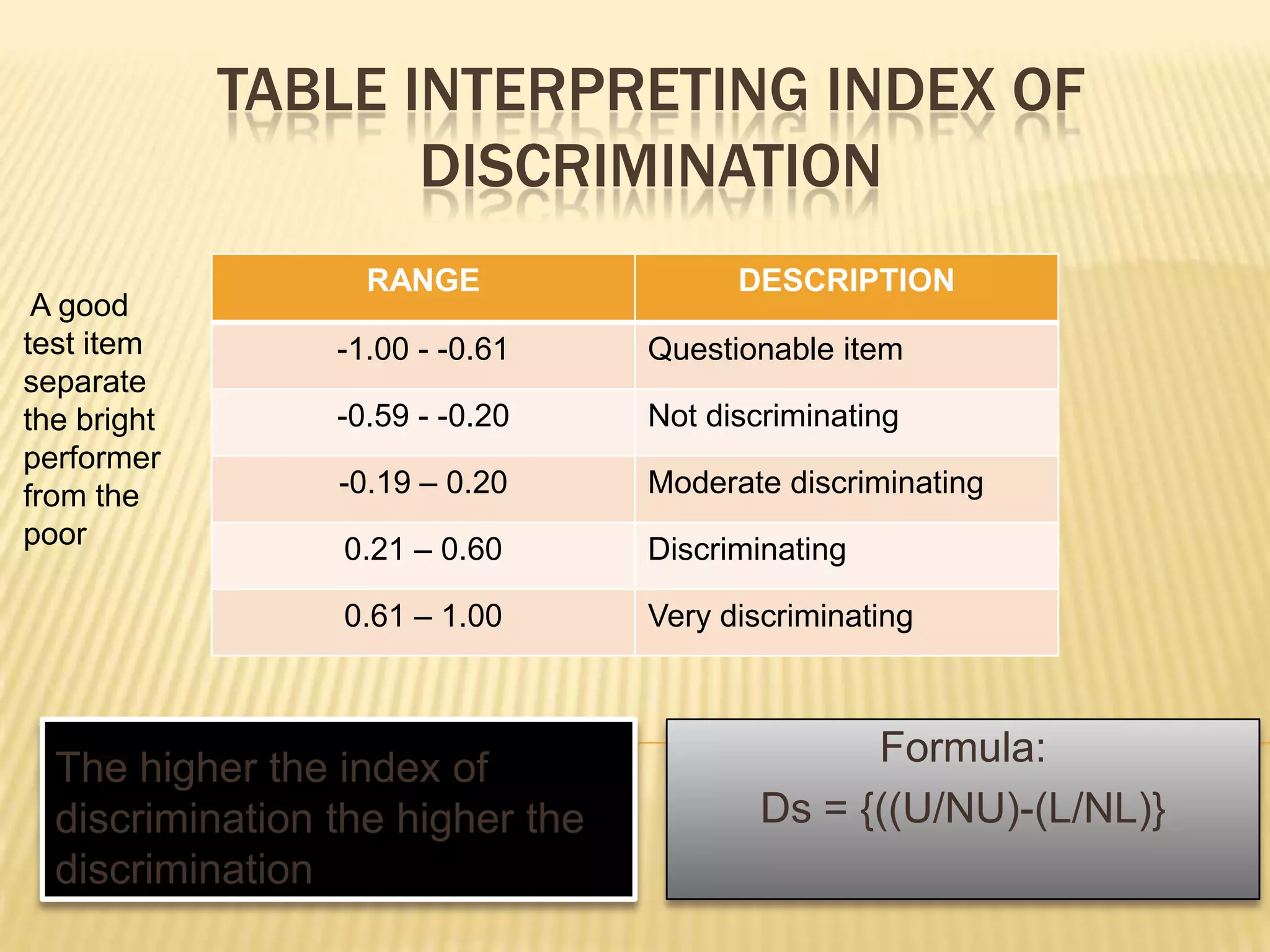 TABLE INTERPRETING INDEX OF DISCRIMINATION

A good test item separate the bright performer from the poor

| RANGE | DESCRIPTION |
|---|---|
| -1.00 - -0.61 | Questionable item |
| -0.59 - -0.20 | Not discriminating |
| -0.19 – 0.20 | Moderate discriminating |
| 0.21 – 0.60 | Discriminating |
| 0.61 – 1.00 | Very discriminating |

The higher the index of discrimination the higher the discrimination

Formula:
Ds = {((U/NU)-(L/NL)}